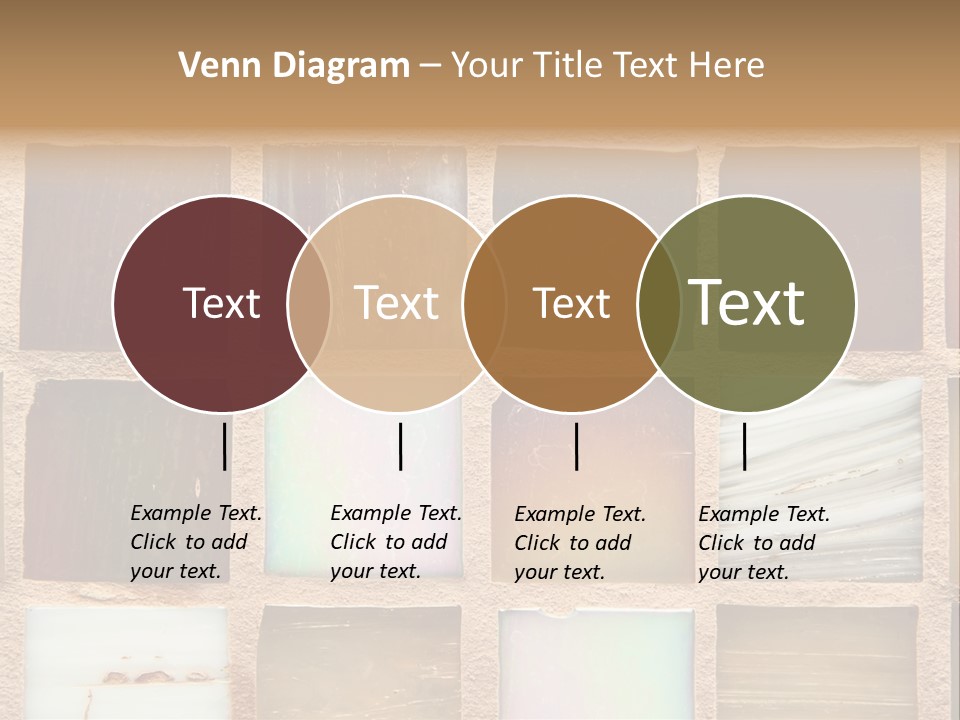 Venn Diagram – Your Title Text Here

Text

Text

Text

Text

Example Text. Click to add your text.

Example Text. Click to add your text.

Example Text. Click to add your text.

Example Text. Click to add your text.